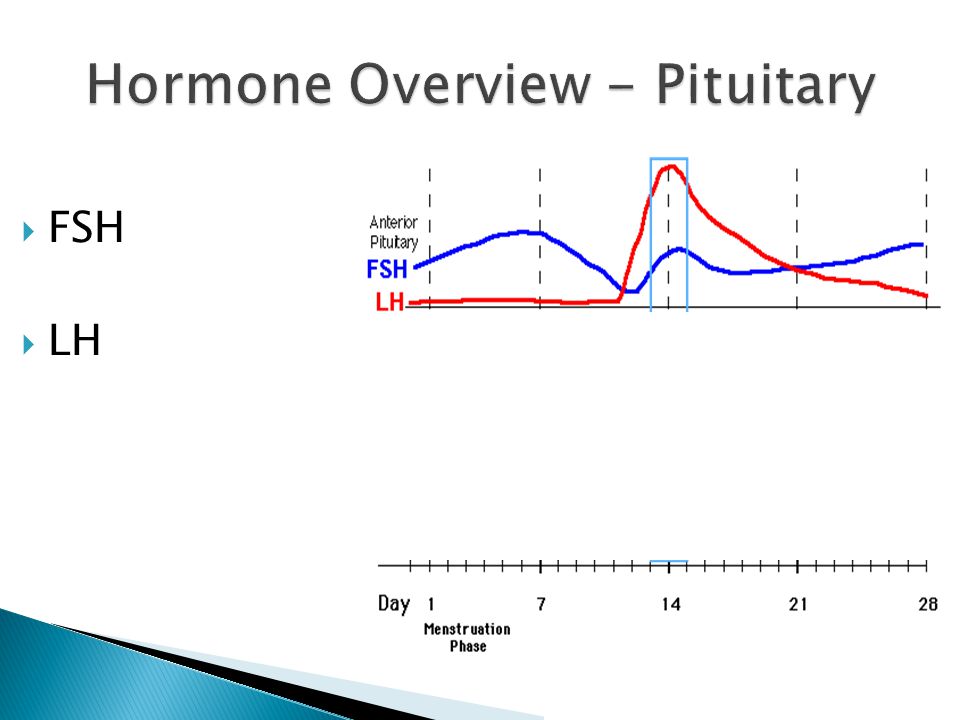 Hormone Overview - Pituitary

FSH

LH

Anterior Pituitary
FSH
LH

Day 1 7 14 21 28
Menstruation Phase